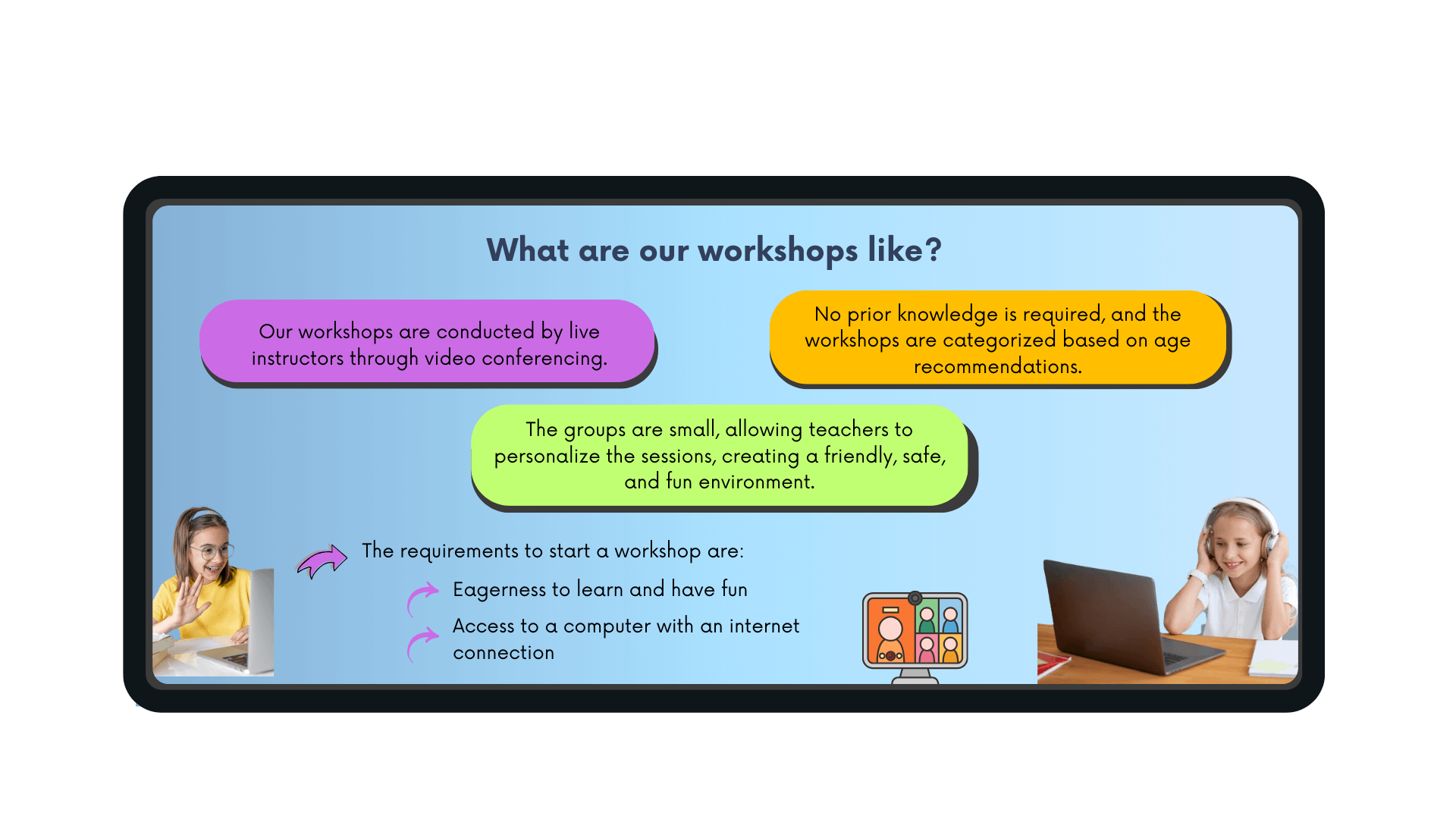 What are our workshops like?

Our workshops are conducted by live instructors through video conferencing.

No prior knowledge is required, and the workshops are categorized based on age recommendations.

The groups are small, allowing teachers to personalize the sessions, creating a friendly, safe, and fun environment.

The requirements to start a workshop are:

Eagerness to learn and have fun

Access to a computer with an internet connection